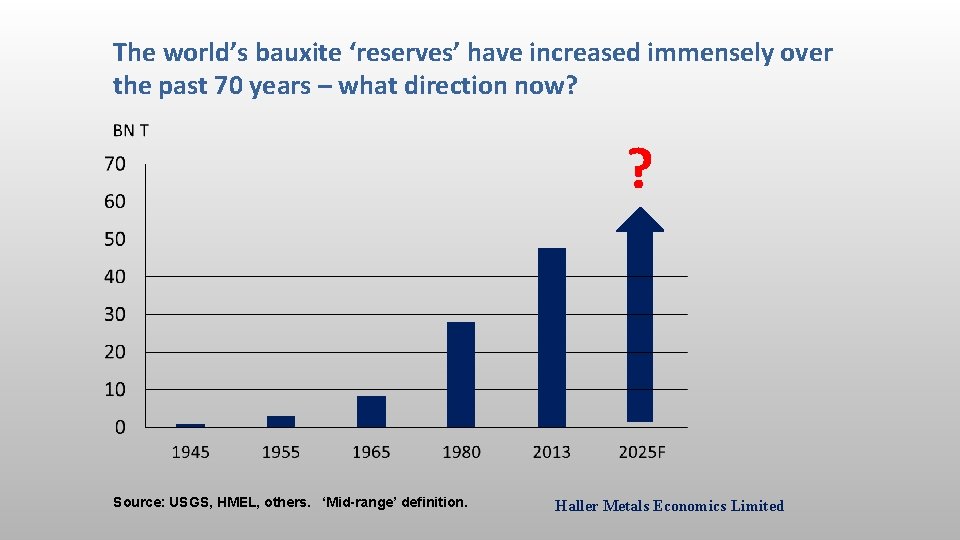 The world's bauxite 'reserves' have increased immensely over the past 70 years – what direction now?

BN T

70
60
50
40
30
20
10
0

?

1945
1955
1965
1980
2013
2025F

Source: USGS, HMEL, others. 'Mid-range' definition.

Haller Metals Economics Limited